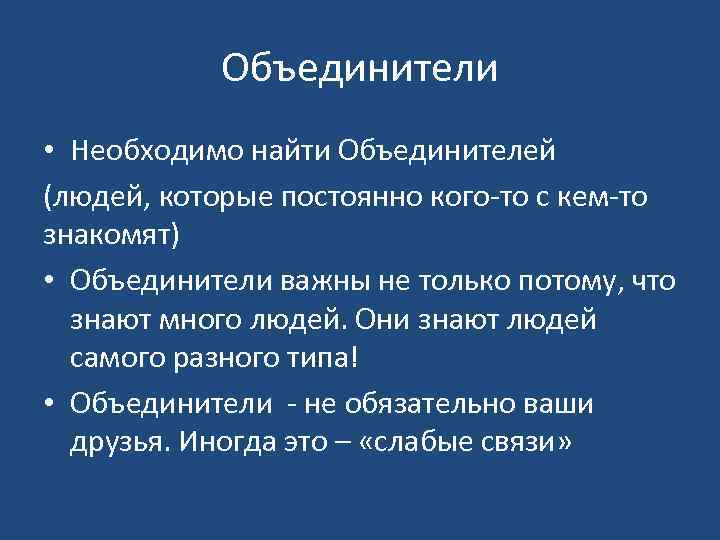 Объединители

• Необходимо найти Объединителей

(людей, которые постоянно кого-то с кем-то знакомят)

• Объединители важны не только потому, что знают много людей. Они знают людей самого разного типа!

• Объединители  - не обязательно ваши друзья. Иногда это – «слабые связи»